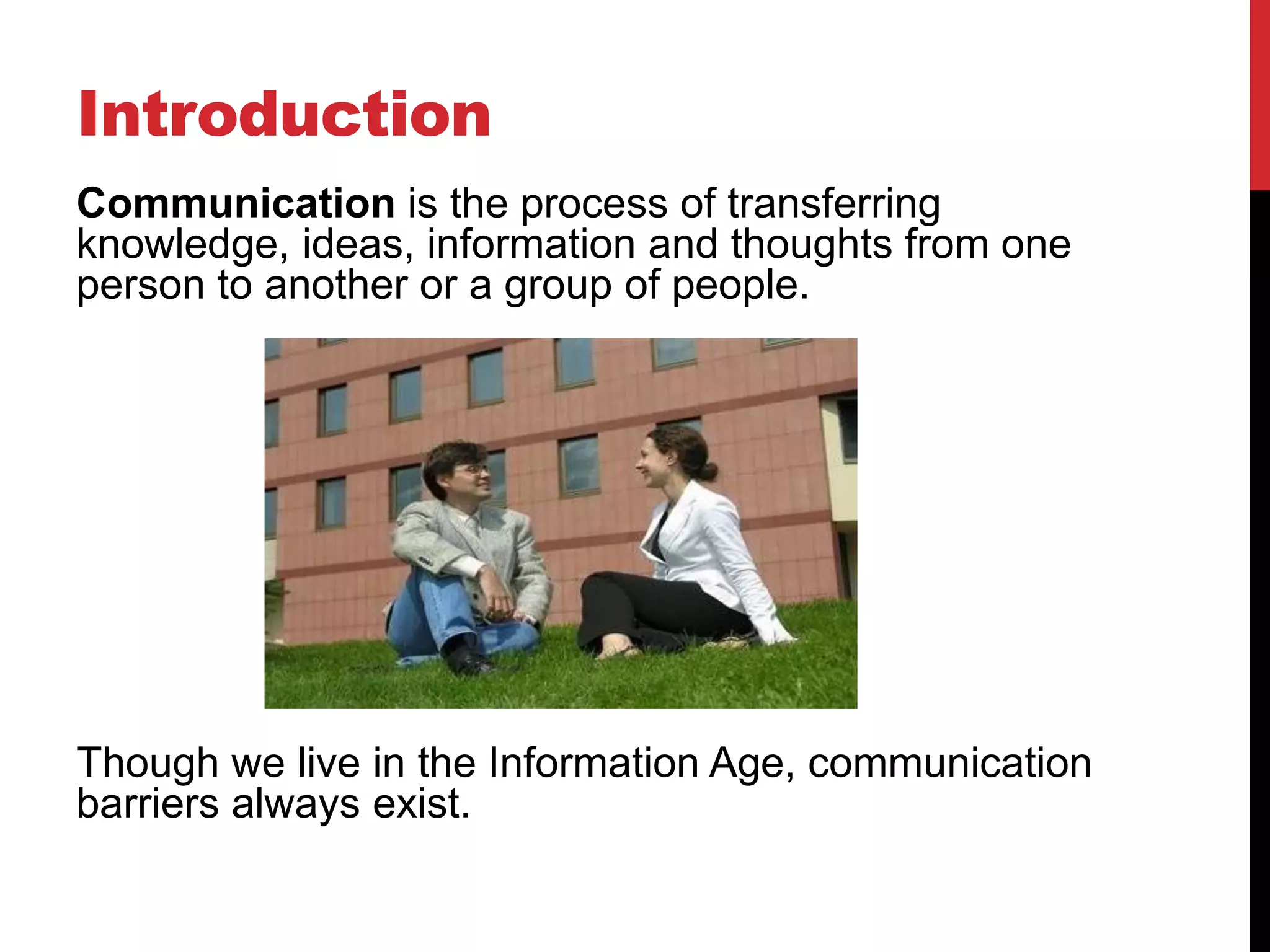 Introduction

Communication is the process of transferring knowledge, ideas, information and thoughts from one person to another or a group of people.

Though we live in the Information Age, communication barriers always exist.